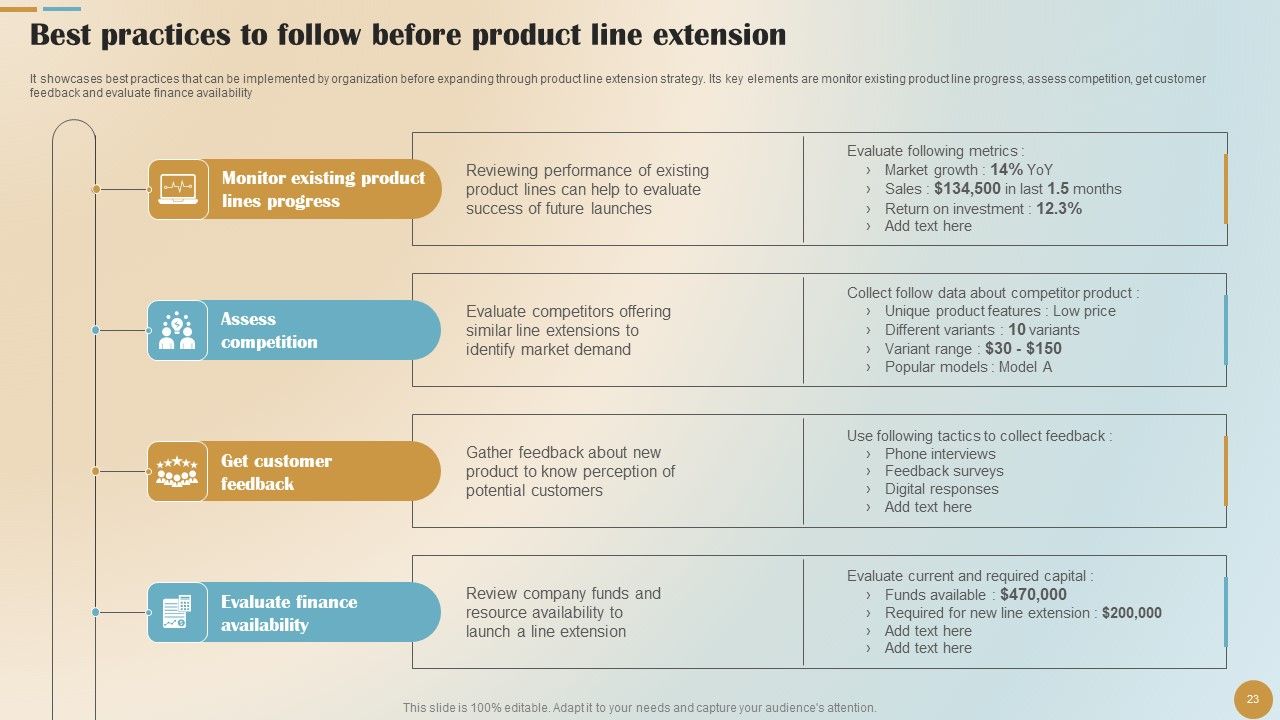 Best practices to follow before product line extension

It showcases best practices that can be implemented by organization before expanding through product line extension strategy. Its key elements are monitor existing product line progress, assess competition, get customer feedback and evaluate finance availability

Monitor existing product lines progress

Reviewing performance of existing product lines can help to evaluate success of future launches

Evaluate following metrics :
› Market growth : 14% YoY
› Sales : $134,500 in last 1.5 months
› Return on investment : 12.3%
› Add text here

Assess competition

Evaluate competitors offering similar line extensions to identify market demand

Collect follow data about competitor product :
› Unique product features : Low price
› Different variants : 10 variants
› Variant range : $30 - $150
› Popular models : Model A

Get customer feedback

Gather feedback about new product to know perception of potential customers

Use following tactics to collect feedback :
› Phone interviews
› Feedback surveys
› Digital responses
› Add text here

Evaluate finance availability

Review company funds and resource availability to launch a line extension

Evaluate current and required capital :
› Funds available : $470,000
› Required for new line extension : $200,000
› Add text here
› Add text here

This slide is 100% editable. Adapt it to your needs and capture your audience's attention.

23